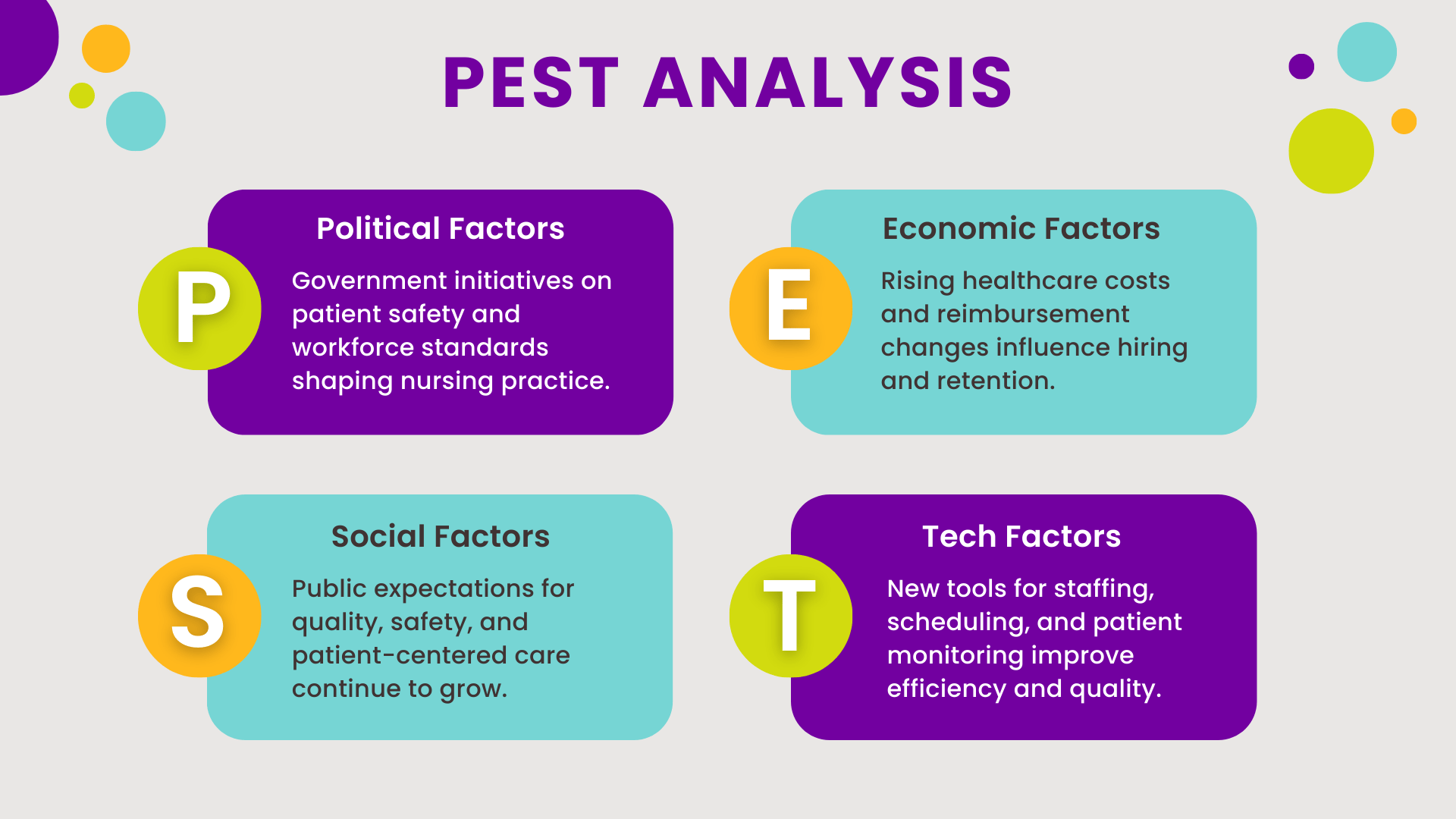 PEST ANALYSIS

P

Political Factors

Government initiatives on patient safety and workforce standards shaping nursing practice.

E

Economic Factors

Rising healthcare costs and reimbursement changes influence hiring and retention.

S

Social Factors

Public expectations for quality, safety, and patient-centered care continue to grow.

T

Tech Factors

New tools for staffing, scheduling, and patient monitoring improve efficiency and quality.